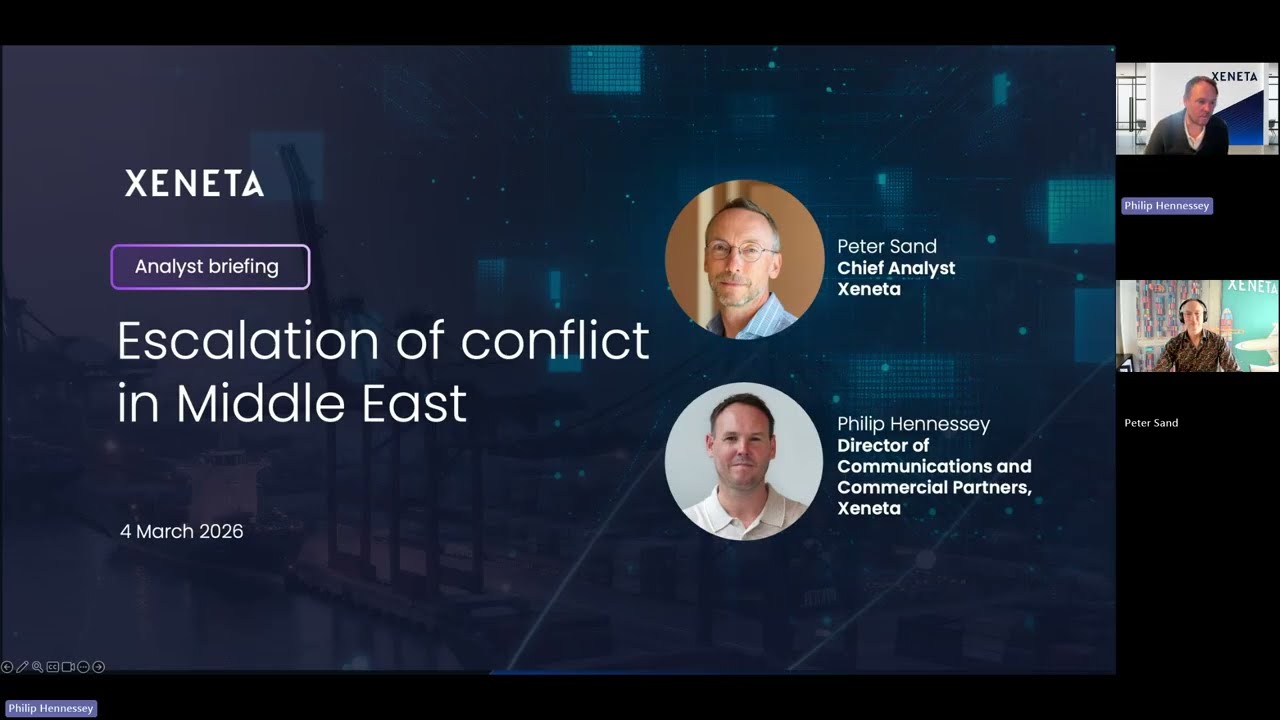 XENETA

Analyst briefing

Escalation of conflict in Middle East

4 March 2026

Peter Sand
Chief Analyst
Xeneta

Philip Hennessey
Director of Communications and Commercial Partners, Xeneta

XENETA

Philip Hennessey

XENETA

Peter Sand

Philip Hennessey